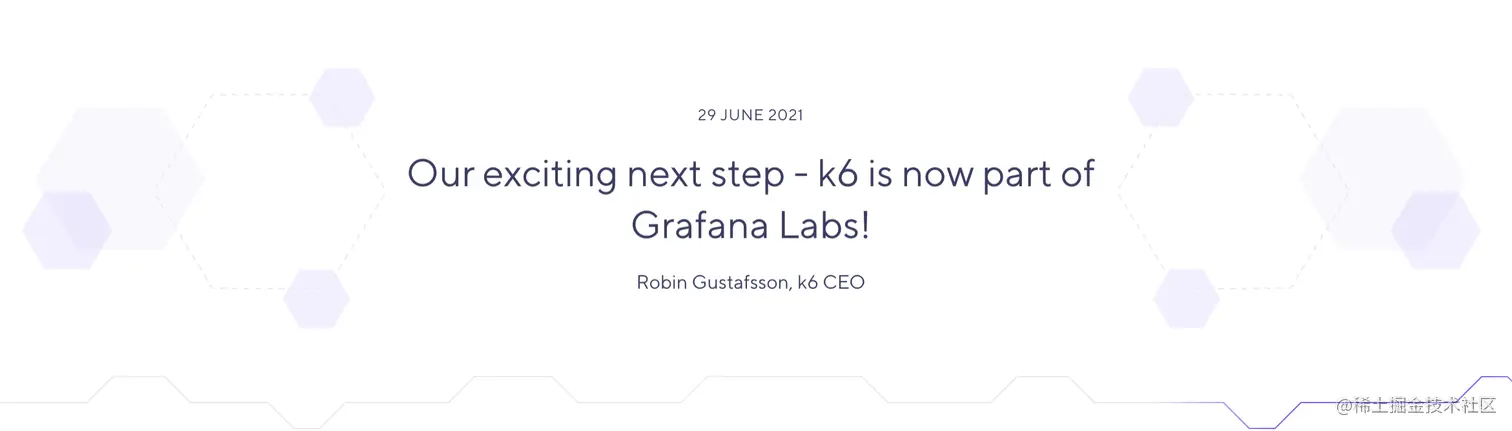 29 JUNE 2021

Our exciting next step - k6 is now part of Grafana Labs!

Robin Gustafsson, k6 CEO

@稀土掘金技术社区